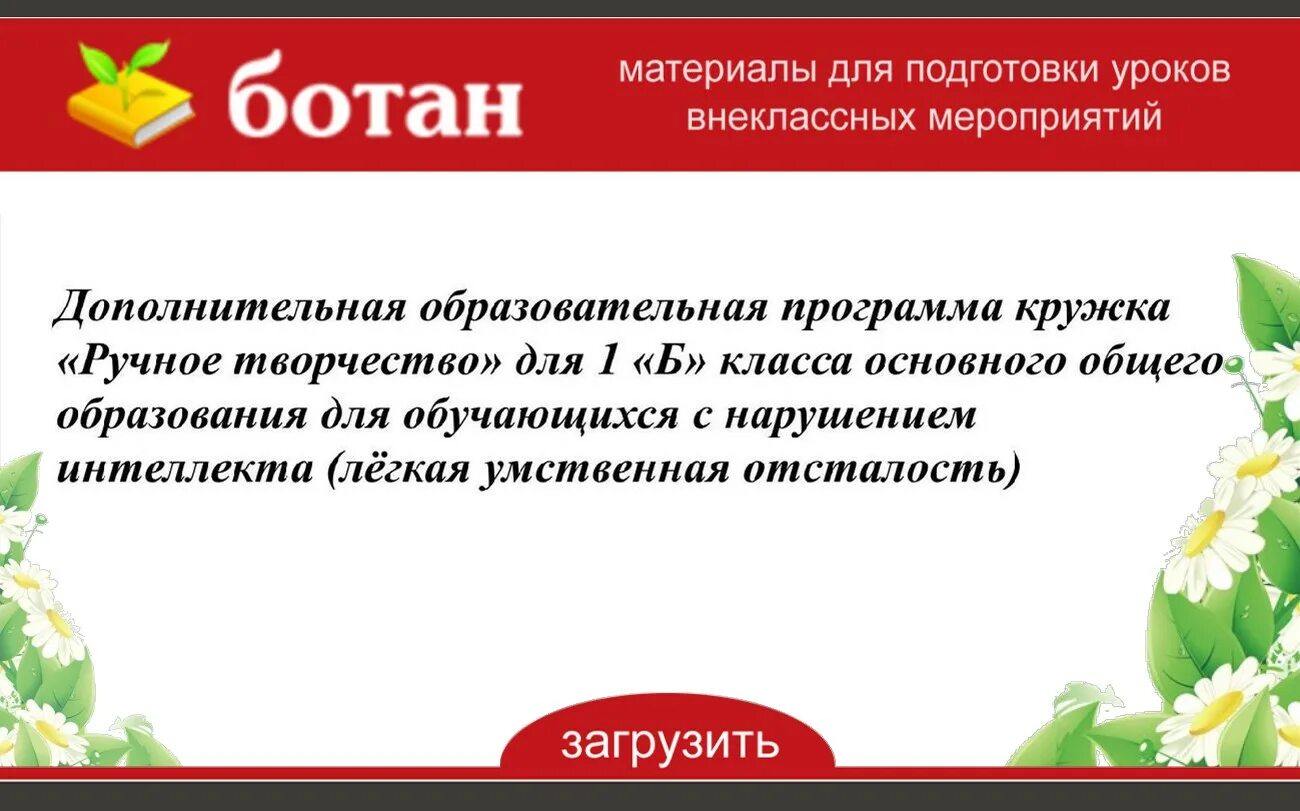 ботан

материалы для подготовки уроков внеклассных мероприятий

Дополнительная образовательная программа кружка «Ручное творчество» для 1 «Б» класса основного общего образования для обучающихся с нарушением интеллекта (лёгкая умственная отсталость)

загрузить